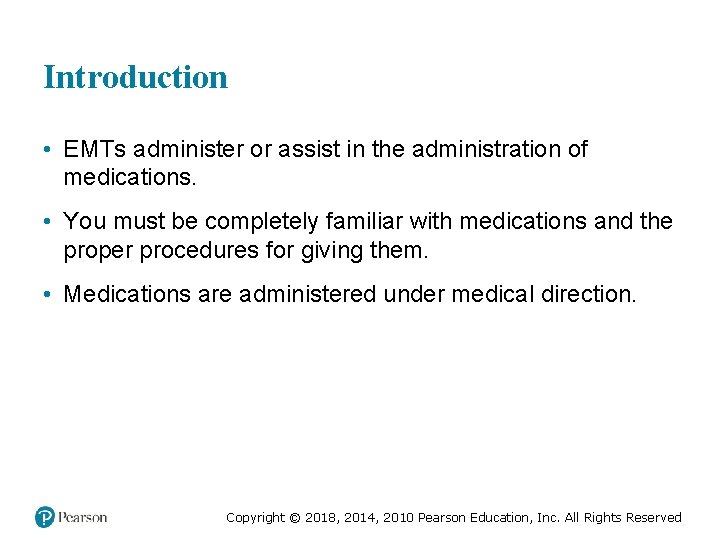 Introduction

• EMTs administer or assist in the administration of medications.

• You must be completely familiar with medications and the proper procedures for giving them.

• Medications are administered under medical direction.

Pearson

Copyright © 2018, 2014, 2010 Pearson Education, Inc. All Rights Reserved